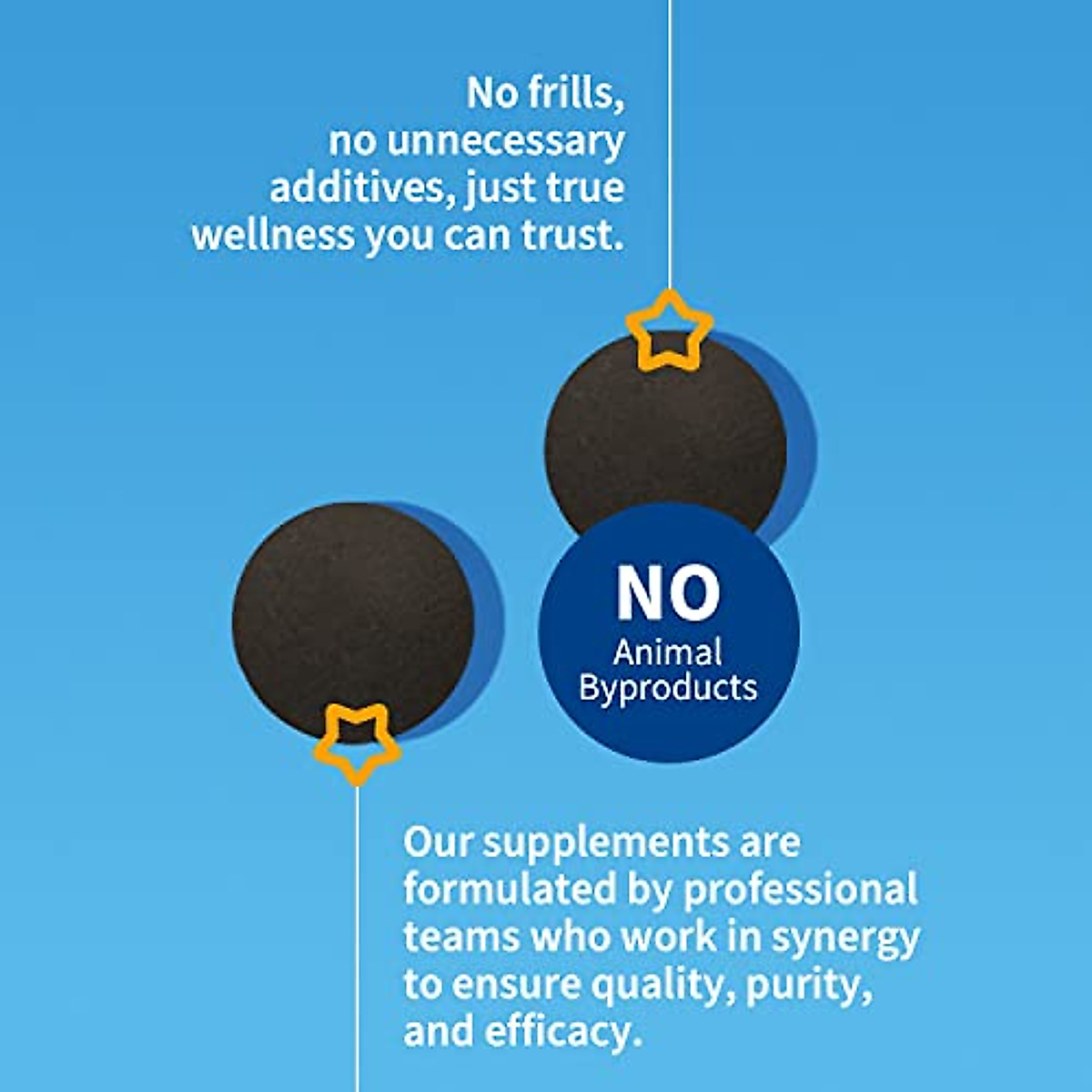 No frills, no unnecessary additives, just true wellness you can trust.

NO
Animal Byproducts

Our supplements are formulated by professional teams who work in synergy to ensure quality, purity, and efficacy.